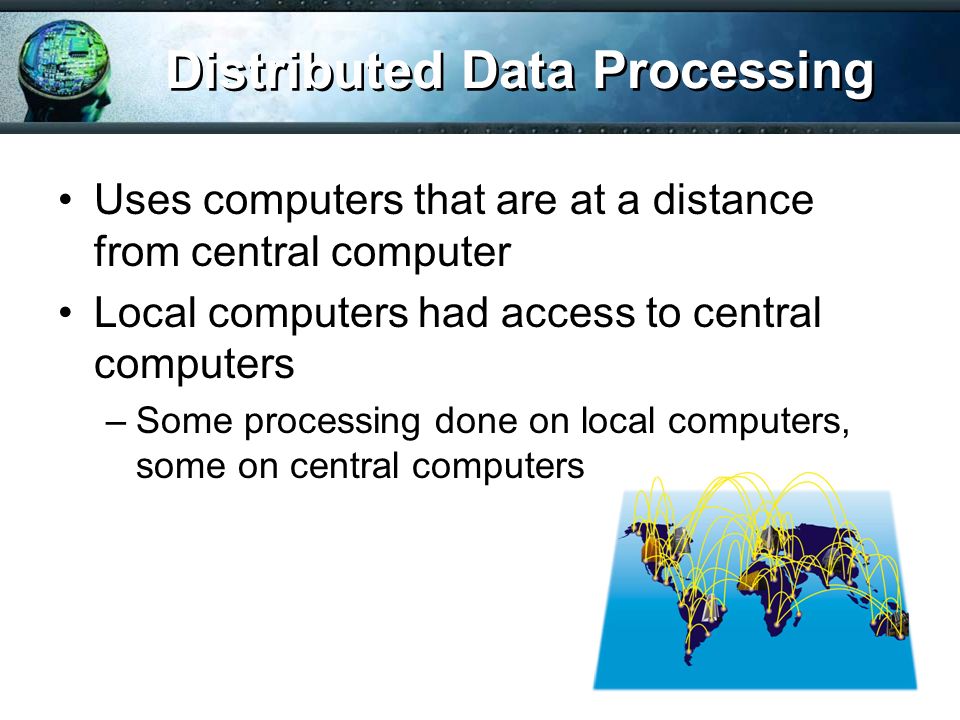 Distributed Data Processing

• Uses computers that are at a distance from central computer

• Local computers had access to central computers

– Some processing done on local computers, some on central computers